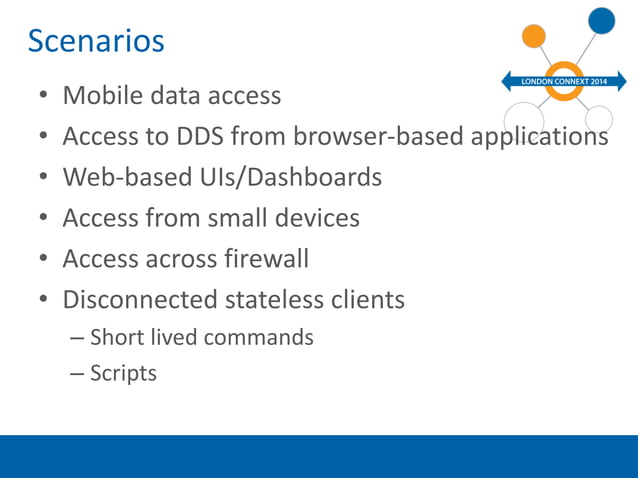 Scenarios

LONDON CONNEXT 2014

• Mobile data access
• Access to DDS from browser-based applications
• Web-based UIs/Dashboards
• Access from small devices
• Access across firewall
• Disconnected stateless clients
– Short lived commands
– Scripts